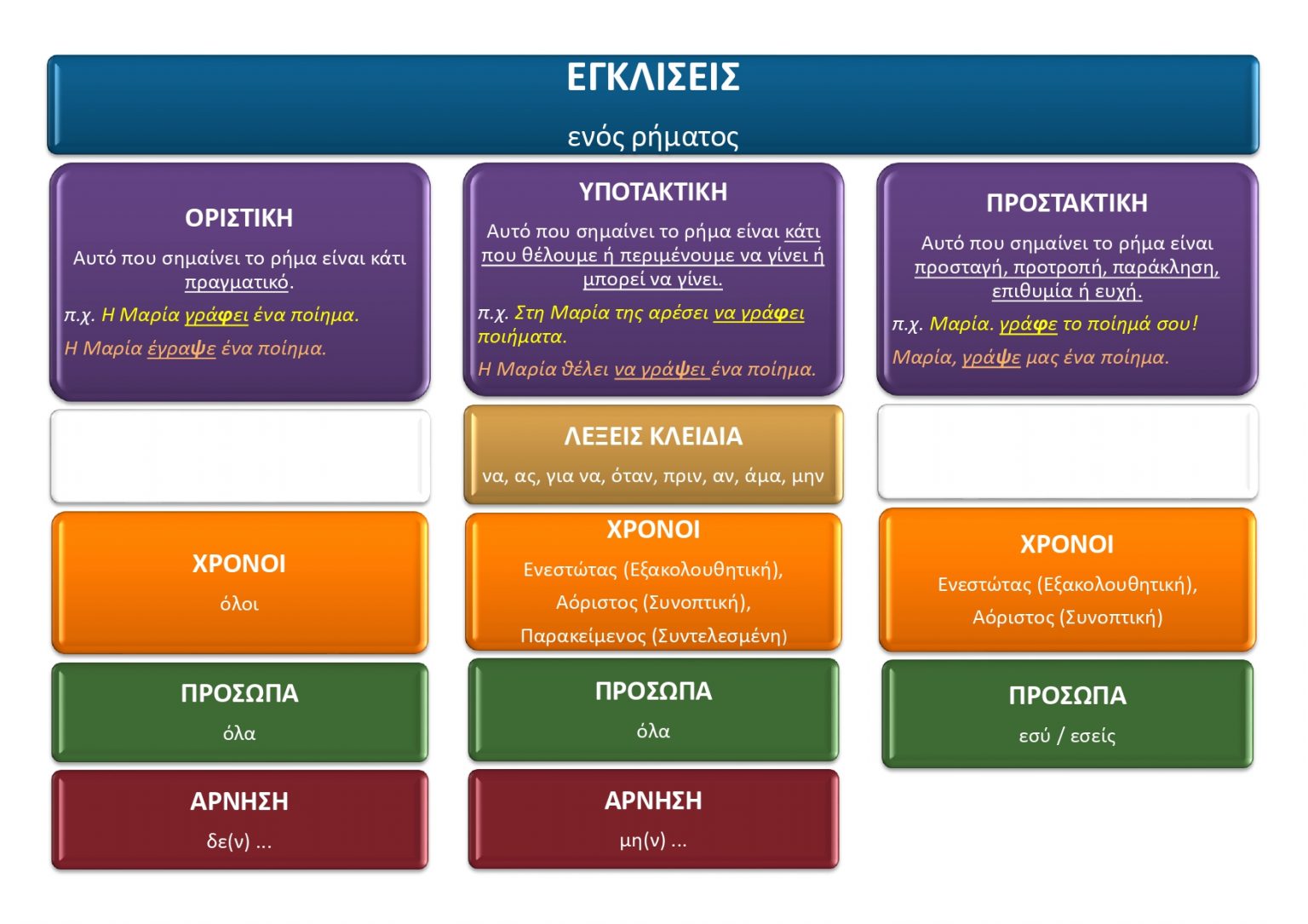 ΕΓΚΛΙΣΕΙΣ
ενός ρήματος

ΟΡΙΣΤΙΚΗ
Αυτό που σημαίνει το ρήμα είναι κάτι πραγματικό.
π.χ. Η Μαρία γράφει ένα ποίημα.
Η Μαρία έγραψε ένα ποίημα.

ΧΡΟΝΟΙ
όλοι

ΠΡΟΣΩΠΑ
όλα

ΑΡΝΗΣΗ
δε(ν) ...

ΥΠΟΤΑΚΤΙΚΗ
Αυτό που σημαίνει το ρήμα είναι κάτι που θέλουμε ή περιμένουμε να γίνει ή μπορεί να γίνει.
π.χ. Στη Μαρία της αρέσει να γράφει ποιήματα.
Η Μαρία θέλει να γράψει ένα ποίημα.

ΛΕΞΕΙΣ ΚΛΕΙΔΙΑ
να, ας, για να, όταν, πριν, αν, άμα, μην

ΧΡΟΝΟΙ
Ενεστώτας (Εξακολουθητική), Αόριστος (Συνοπτική), Παρακείμενος (Συντελεσμένη)

ΠΡΟΣΩΠΑ
όλα

ΑΡΝΗΣΗ
μη(ν) ...

ΠΡΟΣΤΑΚΤΙΚΗ
Αυτό που σημαίνει το ρήμα είναι προσταγή, προτροπή, παράκληση, επιθυμία ή ευχή.
π.χ. Μαρία. γράφε το ποίημά σου!
Μαρία, γράψε μας ένα ποίημα.

ΧΡΟΝΟΙ
Ενεστώτας (Εξακολουθητική), Αόριστος (Συνοπτική)

ΠΡΟΣΩΠΑ
εσύ / εσείς